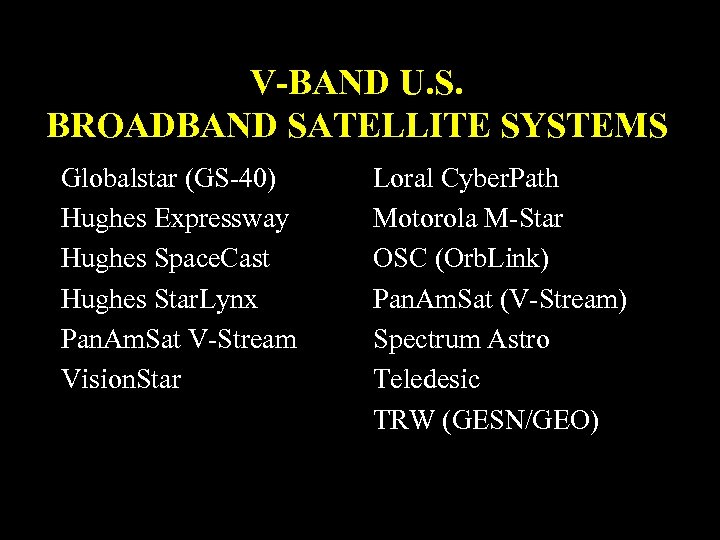 V-BAND U.S.
BROADBAND SATELLITE SYSTEMS

Globalstar (GS-40)
Hughes Expressway
Hughes SpaceCast
Hughes StarLynx
PanAmSat V-Stream
VisionStar

Loral CyberPath
Motorola M-Star
OSC (OrbLink)
PanAmSat (V-Stream)
Spectrum Astro
Teledesic
TRW (GESN/GEO)